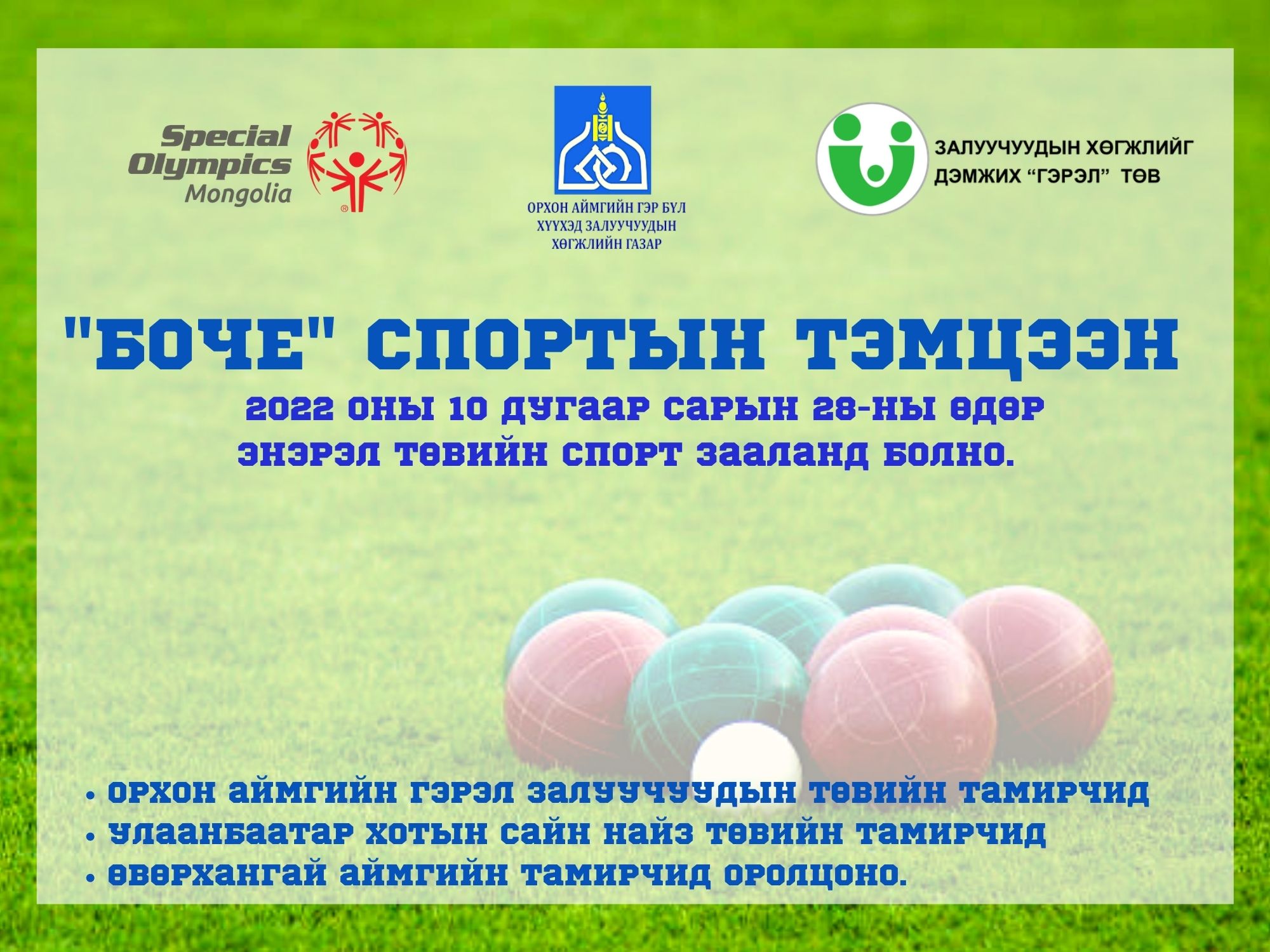 Special Olympics Mongolia

ОРХОН АЙМГИЙН ГЭР БҮЛ ХҮҮХЭД ЗАЛУУЧУУДЫН ХӨГЖЛИЙН ГАЗАР

ЗАЛУУЧУУДЫН ХӨГЖЛИЙГ ДЭМЖИХ “ГЭРЭЛ” ТӨВ

"БОЧЕ" СПОРТЫН ТЭМЦЭЭН

2022 ОНЫ 10 ДУГААР САРЫН 28-НЫ ӨДӨР ЭНЭРЭЛ ТӨВИЙН СПОРТ ЗААЛАНД БОЛНО.

• ОРХОН АЙМГИЙН ГЭРЭЛ ЗАЛУУЧУУДЫН ТӨВИЙН ТАМИРЧИД
• УЛААНБААТАР ХОТЫН САЙН НАЙЗ ТӨВИЙН ТАМИРЧИД
• ӨВӨРХАНГАЙ АЙМГИЙН ТАМИРЧИД ОРОЛЦОНО.